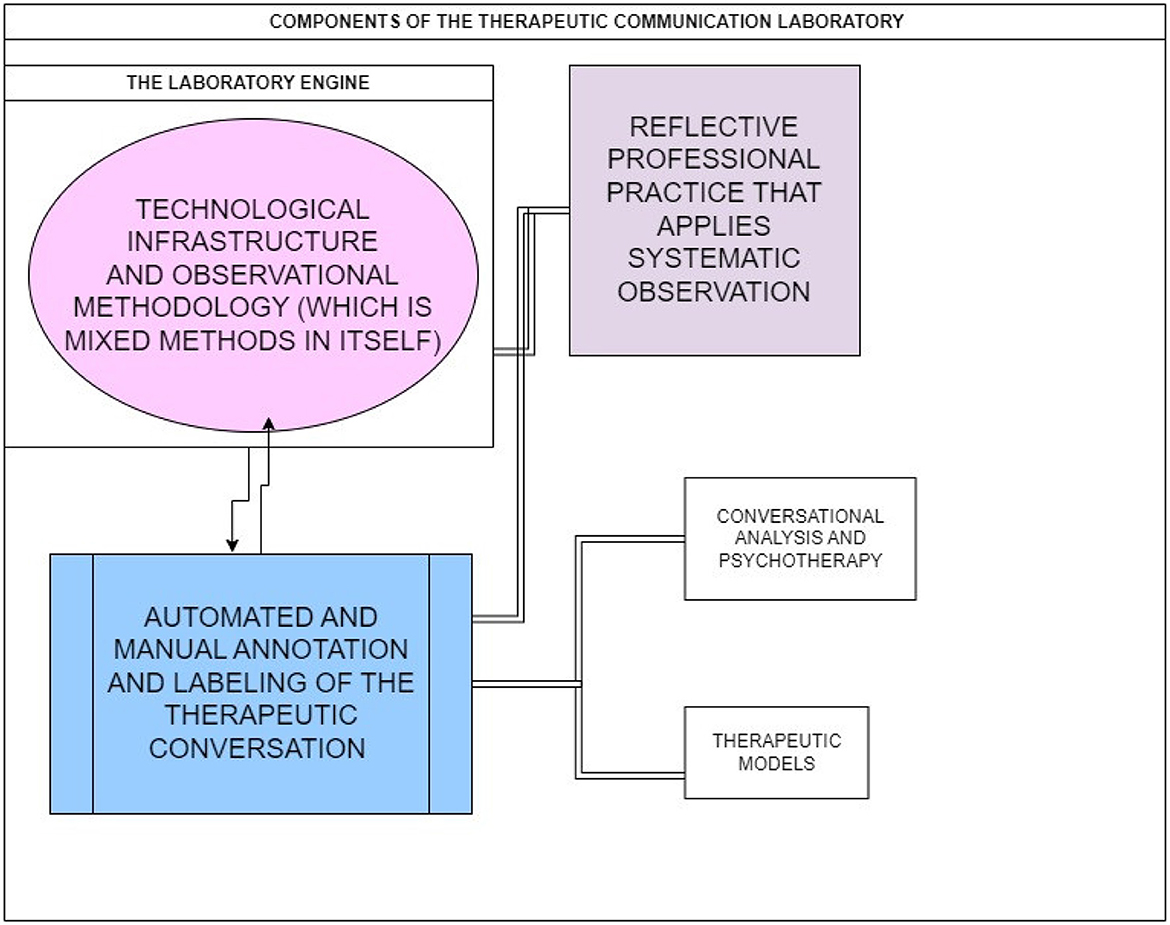 COMPONENTS OF THE THERAPEUTIC COMMUNICATION LABORATORY

THE LABORATORY ENGINE

TECHNOLOGICAL INFRASTRUCTURE AND OBSERVATIONAL METHODOLOGY (WHICH IS MIXED METHODS IN ITSELF)

REFLECTIVE PROFESSIONAL PRACTICE THAT APPLIES SYSTEMATIC OBSERVATION

AUTOMATED AND MANUAL ANNOTATION AND LABELING OF THE THERAPEUTIC CONVERSATION

CONVERSATIONAL ANALYSIS AND PSYCHOTHERAPY

THERAPEUTIC MODELS